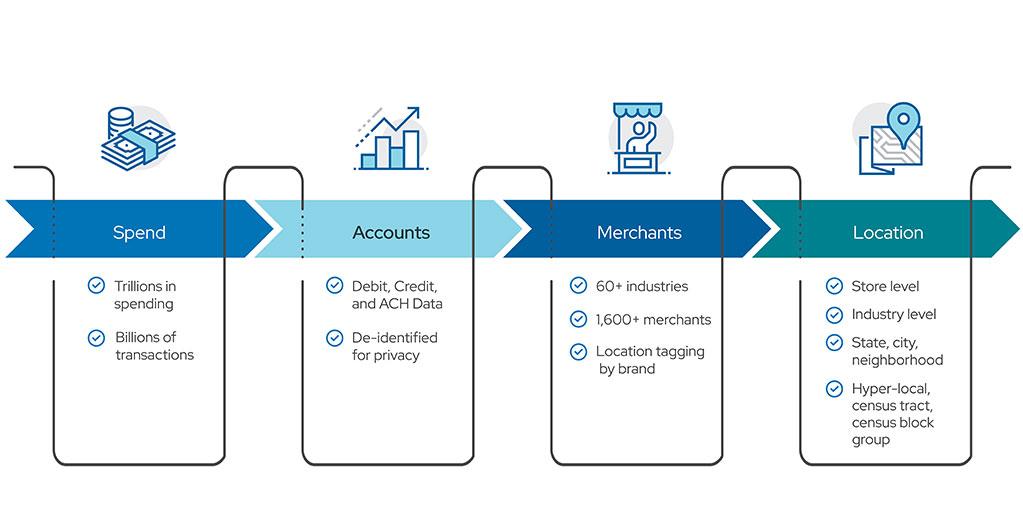 Spend

Trillions in spending

Billions of transactions

Accounts

Debit, Credit, and ACH Data

De-identified for privacy

Merchants

60+ industries

1,600+ merchants

Location tagging by brand

Location

Store level

Industry level

State, city, neighborhood

Hyper-local, census tract, census block group